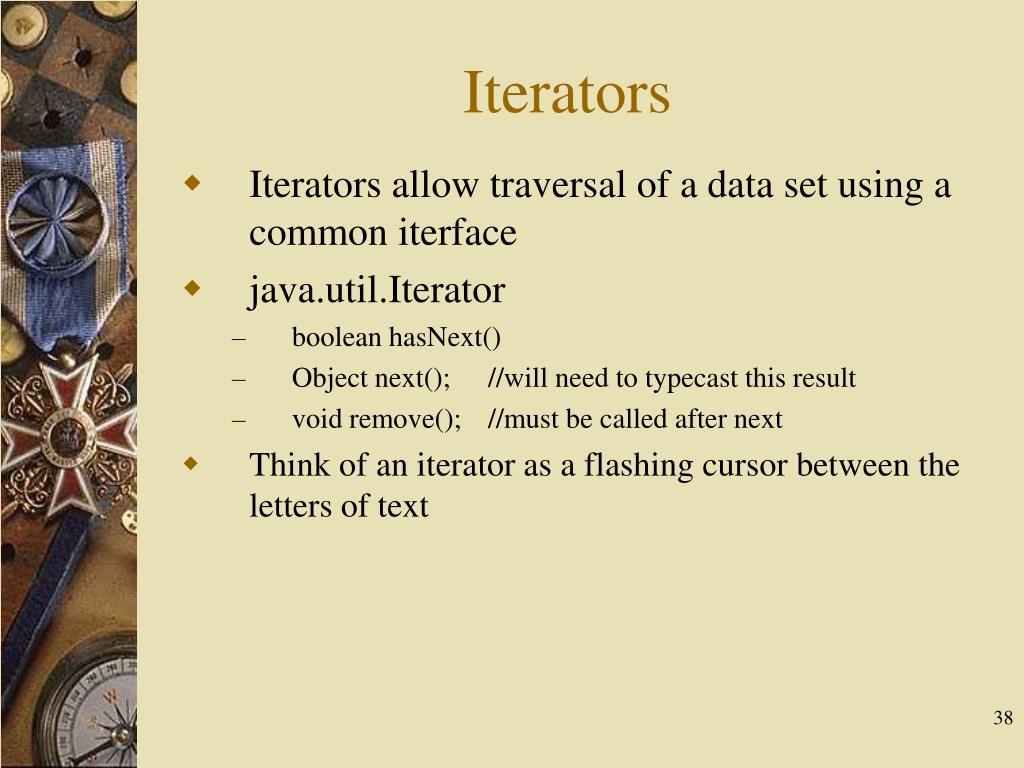 Iterators

◆ Iterators allow traversal of a data set using a common iterface
◆ java.util.Iterator
– boolean hasNext()
– Object next(); //will need to typecast this result
– void remove(); //must be called after next
◆ Think of an iterator as a flashing cursor between the letters of text

38